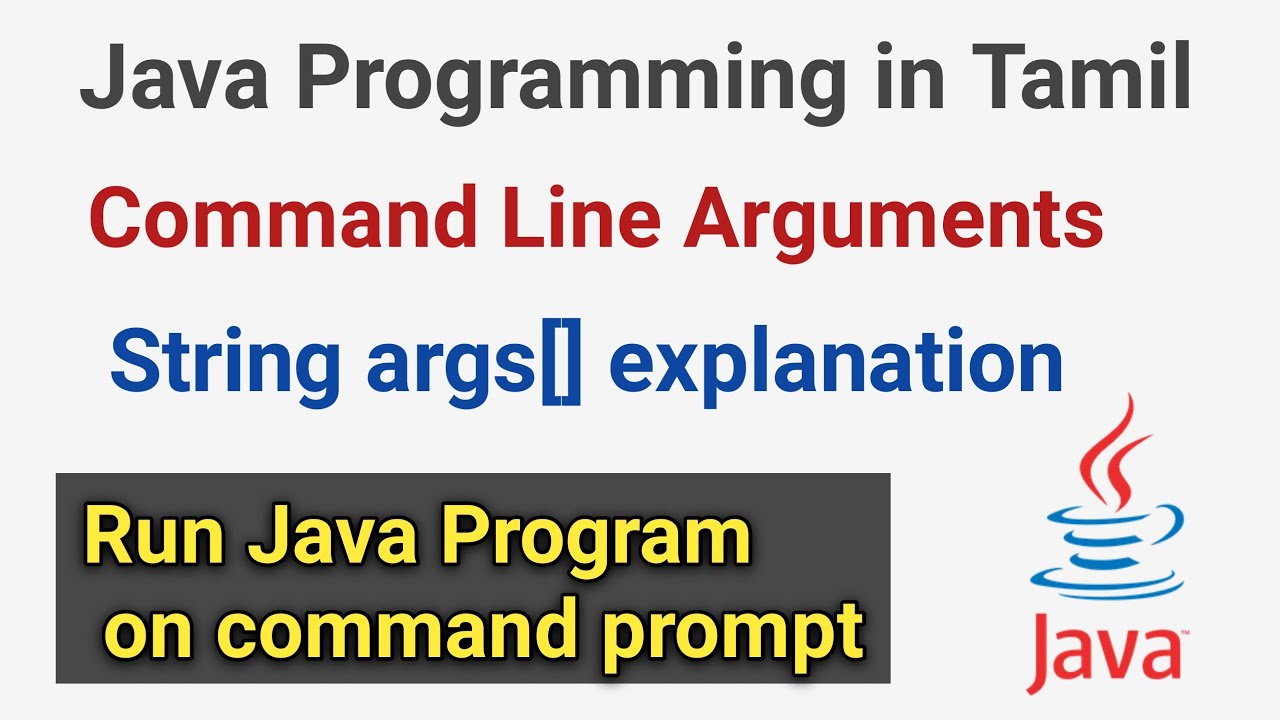 Java Programming in Tamil

Command Line Arguments

String args[] explanation

Run Java Program
on command prompt

Java